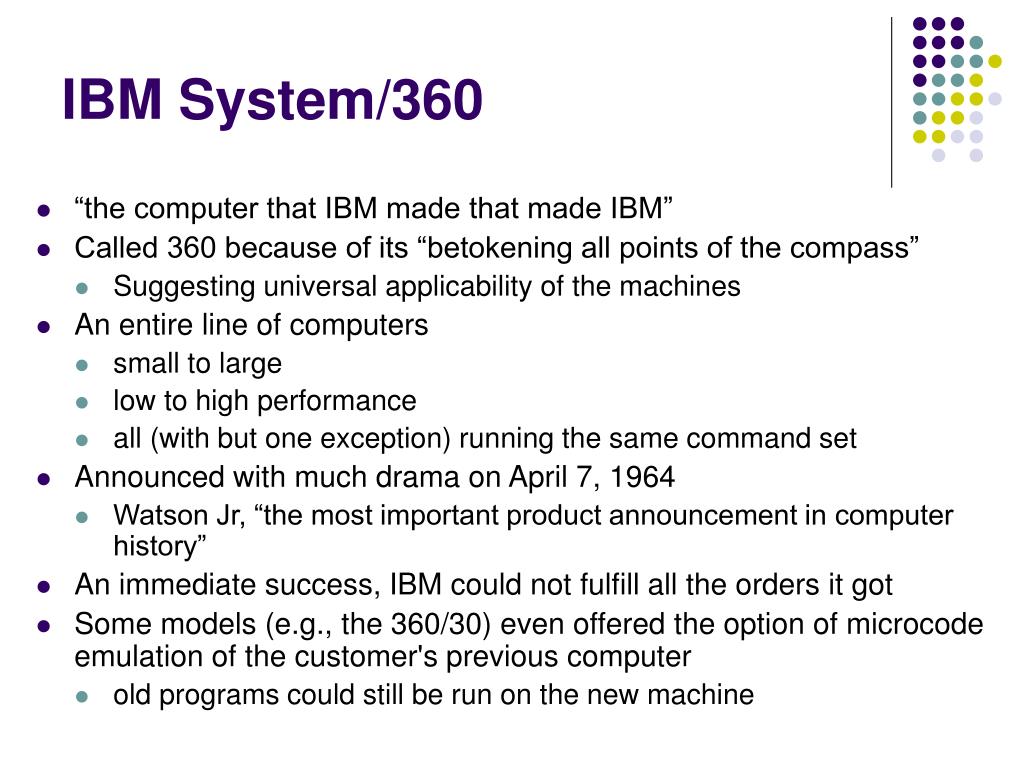 IBM System/360

- “the computer that IBM made that made IBM”
- Called 360 because of its “betokening all points of the compass”
  - Suggesting universal applicability of the machines
- An entire line of computers
  - small to large
  - low to high performance
  - all (with but one exception) running the same command set
- Announced with much drama on April 7, 1964
  - Watson Jr, “the most important product announcement in computer history”
- An immediate success, IBM could not fulfill all the orders it got
- Some models (e.g., the 360/30) even offered the option of microcode emulation of the customer's previous computer
  - old programs could still be run on the new machine